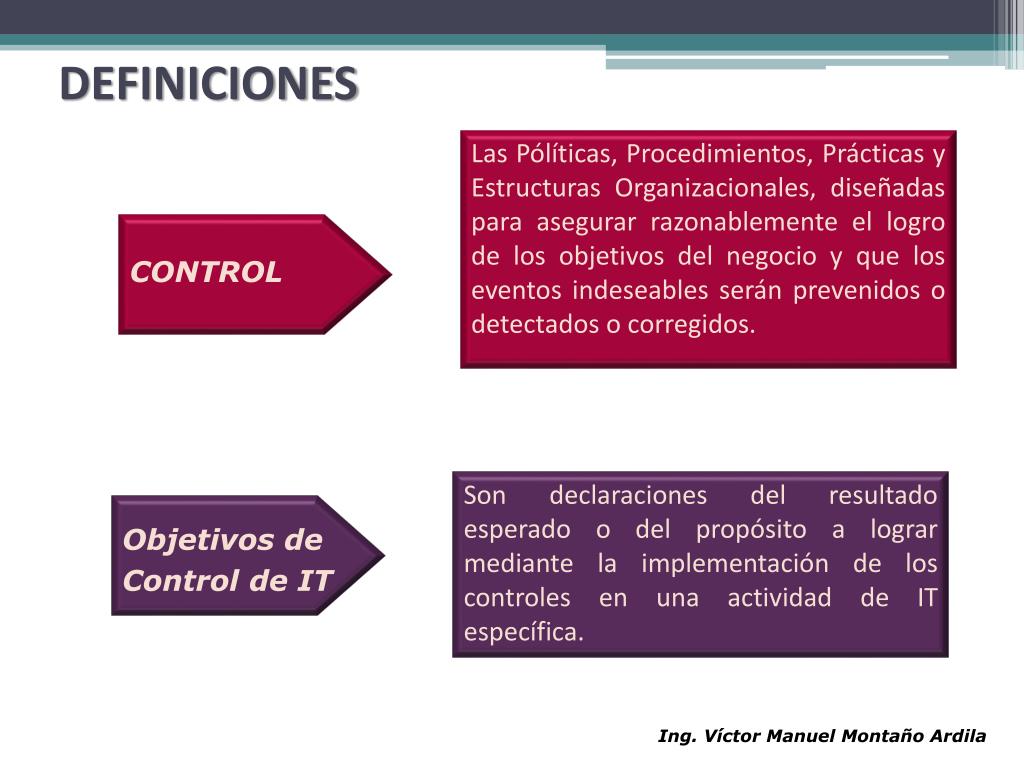 DEFINICIONES

CONTROL

Las Pólíticas, Procedimientos, Prácticas y Estructuras Organizacionales, diseñadas para asegurar razonablemente el logro de los objetivos del negocio y que los eventos indeseables serán prevenidos o detectados o corregidos.

Objetivos de Control de IT

Son declaraciones del resultado esperado o del propósito a lograr mediante la implementación de los controles en una actividad de IT específica.

Ing. Víctor Manuel Montaño Ardila